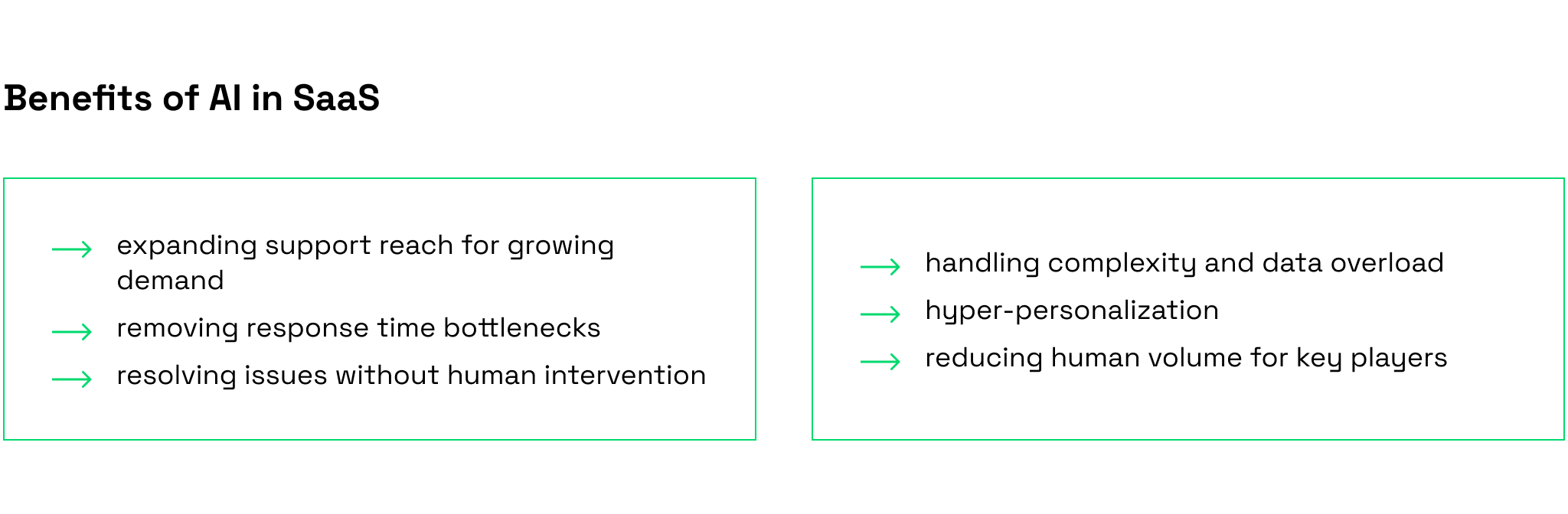 Benefits of AI in SaaS

→ expanding support reach for growing demand
→ removing response time bottlenecks
→ resolving issues without human intervention

→ handling complexity and data overload
→ hyper-personalization
→ reducing human volume for key players